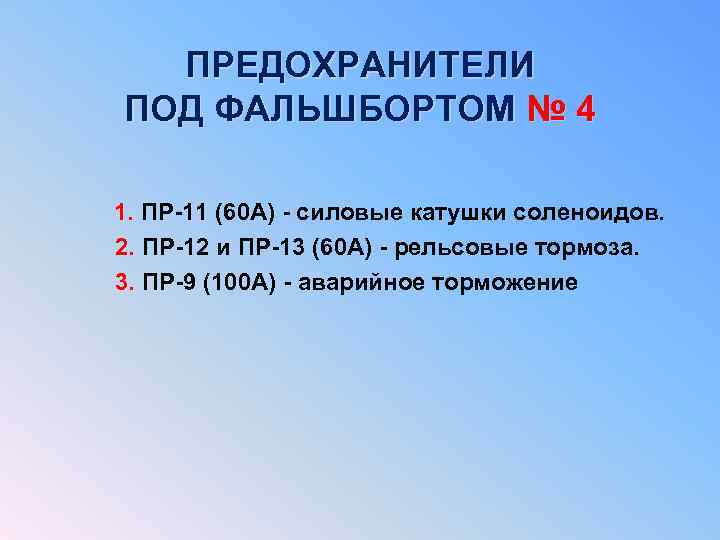 ПРЕДОХРАНИТЕЛИ ПОД ФАЛЬШБОРТОМ № 4

1. ПР-11 (60А) - силовые катушки соленоидов.
2. ПР-12 и ПР-13 (60А) - рельсовые тормоза.
3. ПР-9 (100А) - аварийное торможение